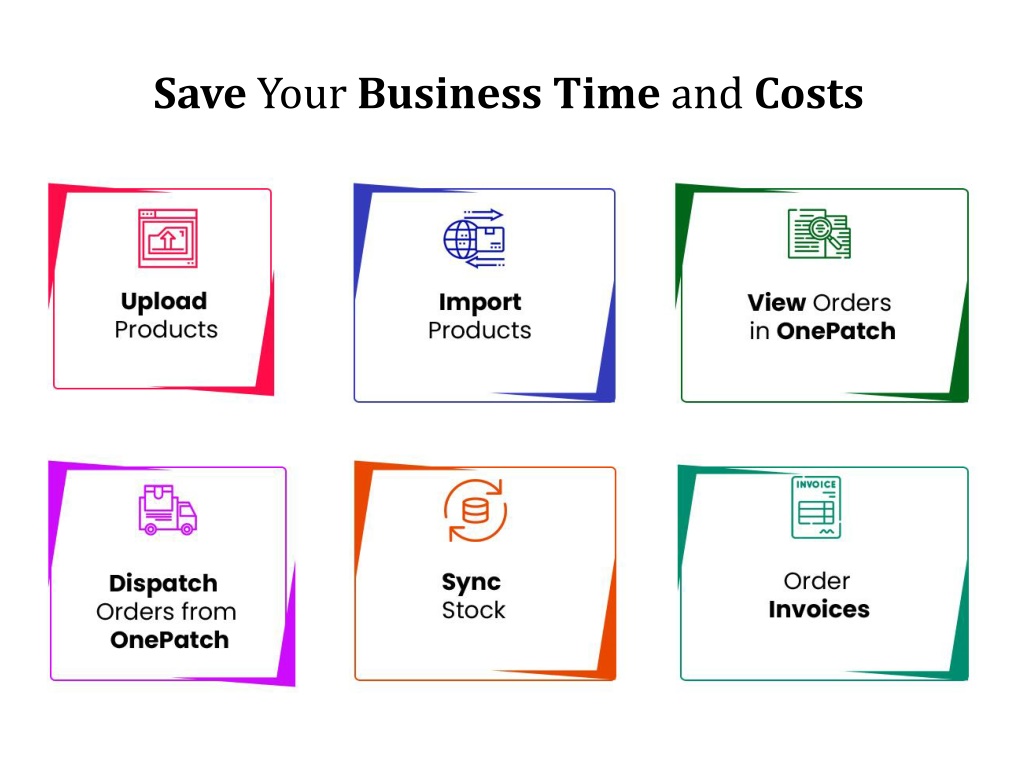 Save Your Business Time and Costs

Upload Products

Import Products

View Orders in OnePatch

Dispatch Orders from OnePatch

Sync Stock

INVOICE

Order Invoices